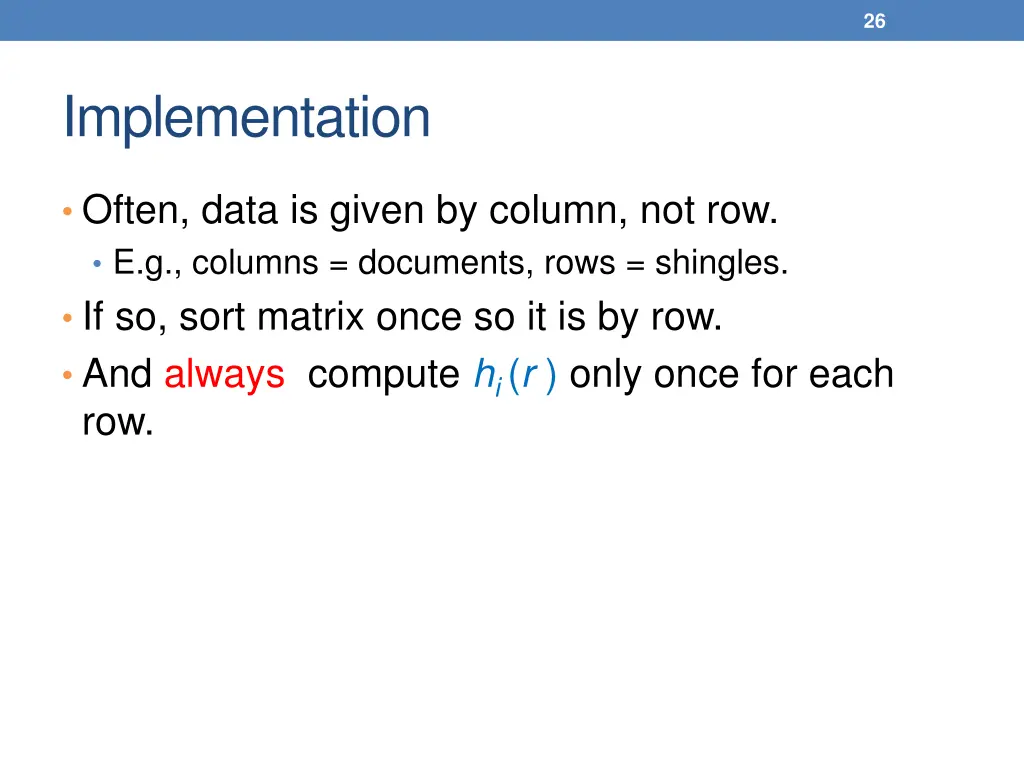 26

Implementation

• Often, data is given by column, not row.
  • E.g., columns = documents, rows = shingles.
• If so, sort matrix once so it is by row.
• And always compute $h_i(r)$ only once for each row.